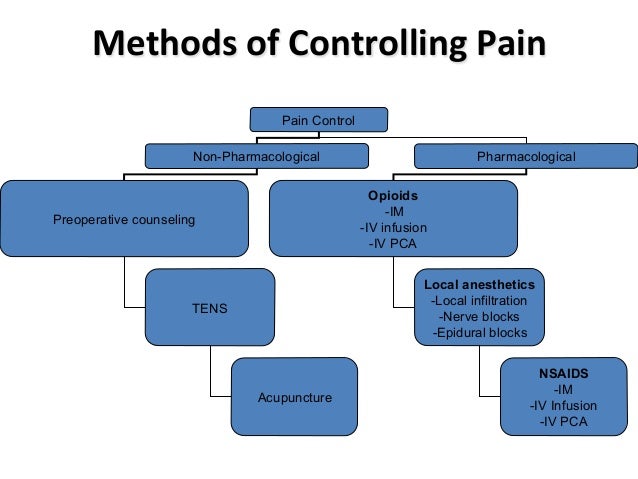 Methods of Controlling Pain

Pain Control

Non-Pharmacological

Pharmacological

Preoperative counseling

TENS

Acupuncture

Opioids
-IM
-IV infusion
-IV PCA

Local anesthetics
-Local infiltration
-Nerve blocks
-Epidural blocks

NSAIDS
-IM
-IV Infusion
-IV PCA